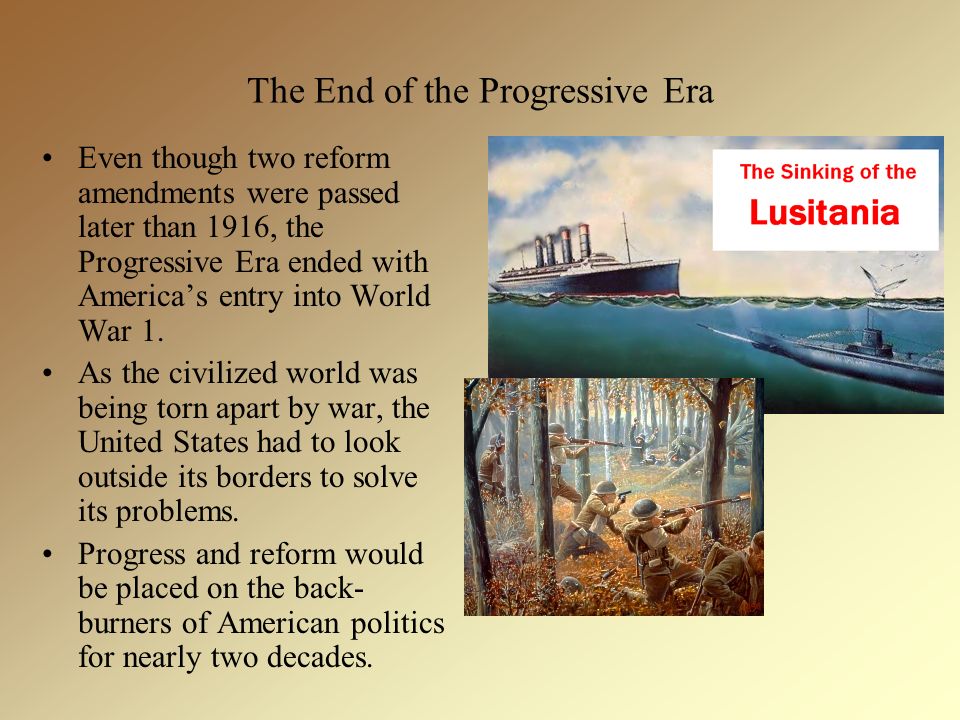 The End of the Progressive Era

• Even though two reform amendments were passed later than 1916, the Progressive Era ended with America's entry into World War 1.
• As the civilized world was being torn apart by war, the United States had to look outside its borders to solve its problems.
• Progress and reform would be placed on the back-burners of American politics for nearly two decades.

The Sinking of the
Lusitania